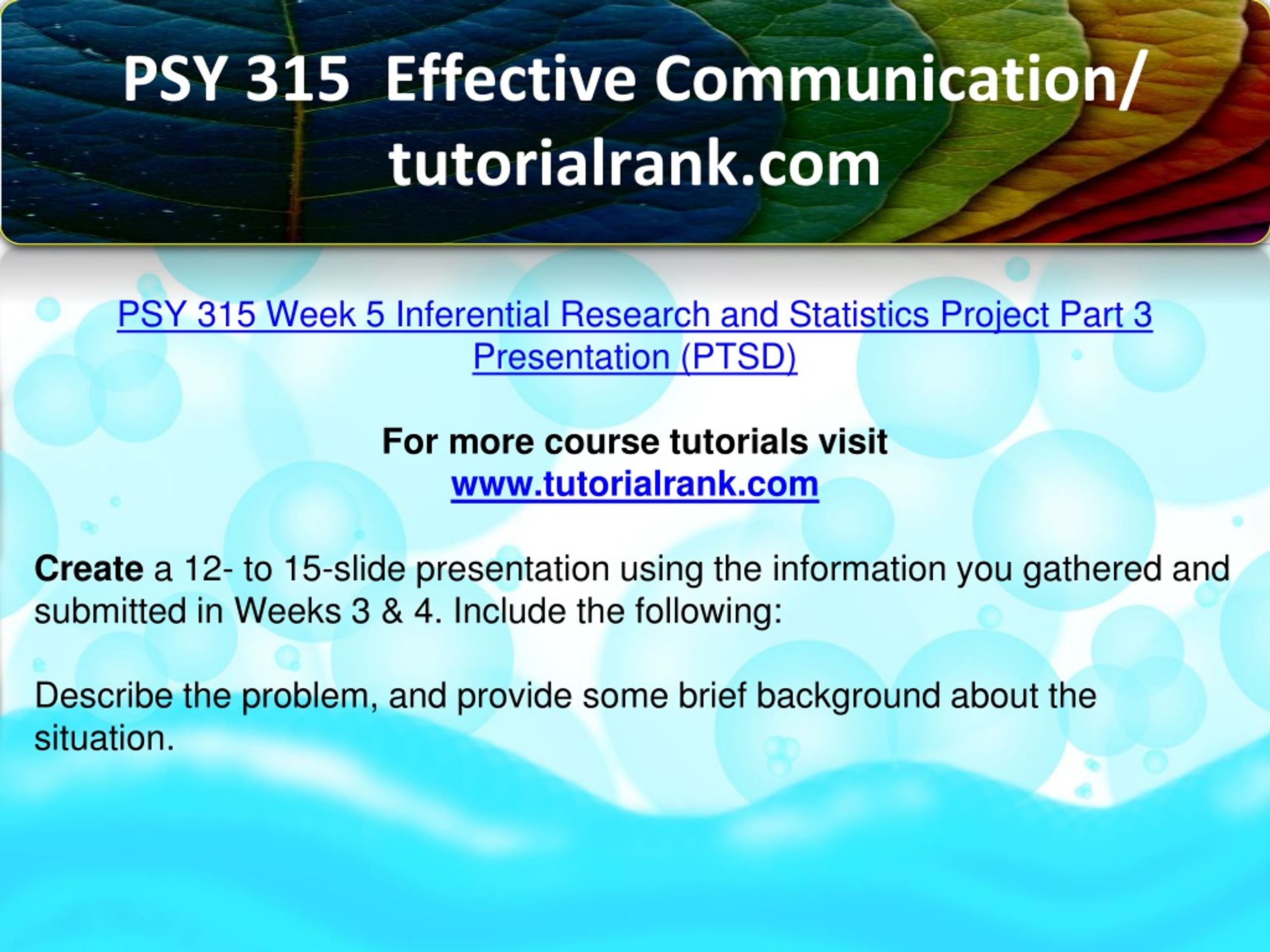 PSY 315 Effective Communication/ tutorialrank.com

PSY 315 Week 5 Inferential Research and Statistics Project Part 3 Presentation (PTSD)

For more course tutorials visit
www.tutorialrank.com

Create a 12- to 15-slide presentation using the information you gathered and submitted in Weeks 3 & 4. Include the following:

Describe the problem, and provide some brief background about the situation.